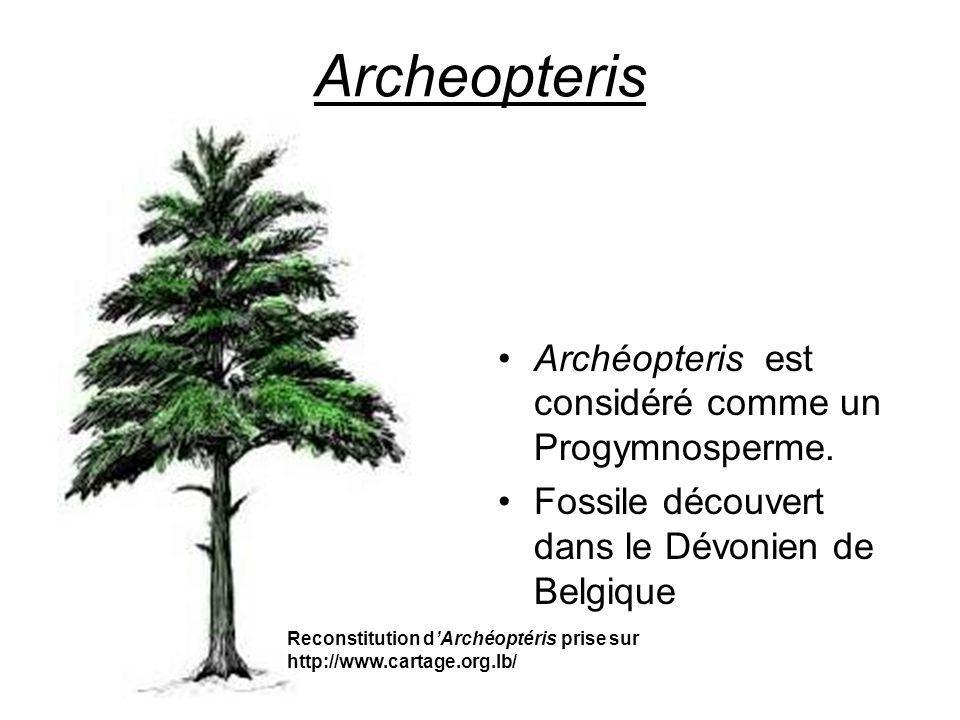 Archeopteris

• Archéopteris est considéré comme un Progymnosperme.
• Fossile découvert dans le Dévonien de Belgique

Reconstitution d'Archéoptéris prise sur http://www.cartage.org.lb/